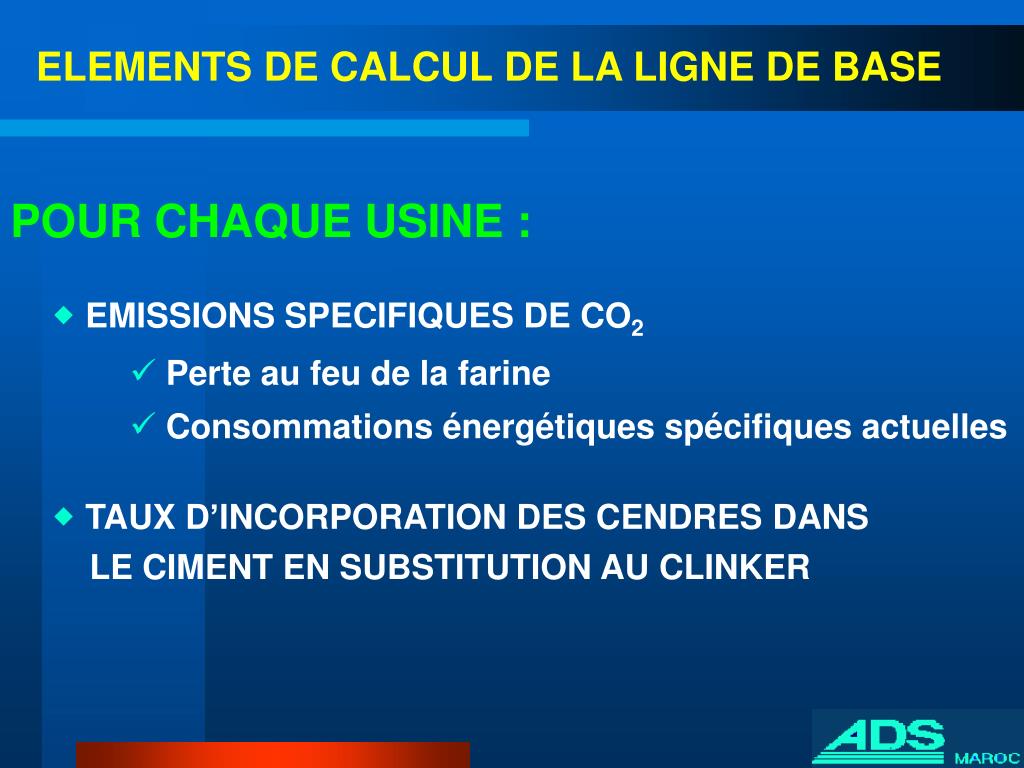 ELEMENTS DE CALCUL DE LA LIGNE DE BASE

POUR CHAQUE USINE :

◆ EMISSIONS SPECIFIQUES DE $CO_2$

✓ Perte au feu de la farine

✓ Consommations énergétiques spécifiques actuelles

◆ TAUX D'INCORPORATION DES CENDRES DANS LE CIMENT EN SUBSTITUTION AU CLINKER

ADS MAROC